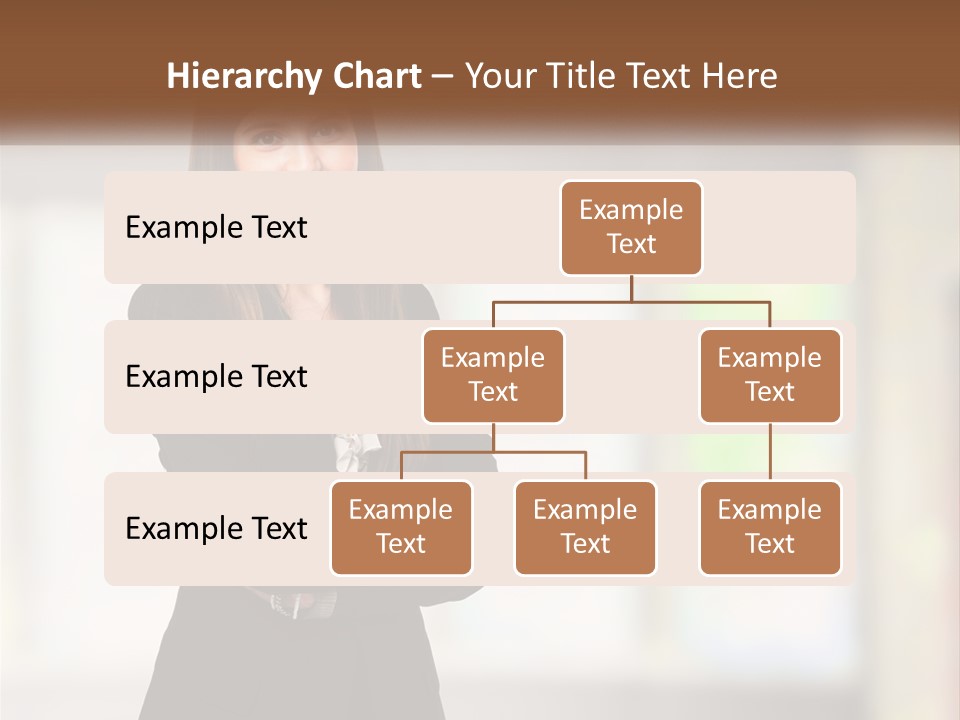 Hierarchy Chart – Your Title Text Here

Example Text

Example Text

Example Text

Example Text

Example Text

Example Text

Example Text

Example Text

Example Text